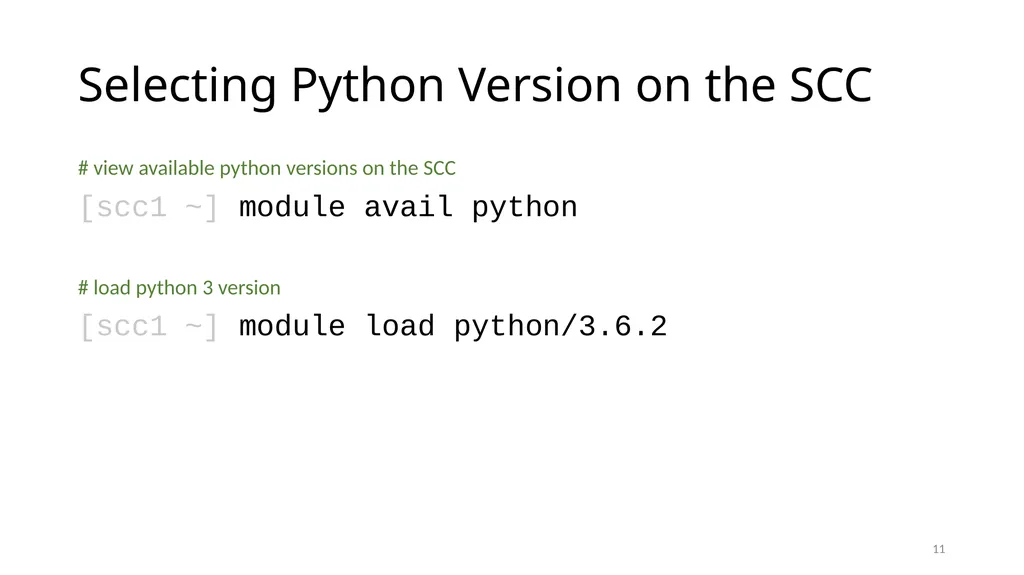 Selecting Python Version on the SCC

# view available python versions on the SCC

[scc1 ~] module avail python

# load python 3 version

[scc1 ~] module load python/3.6.2

11